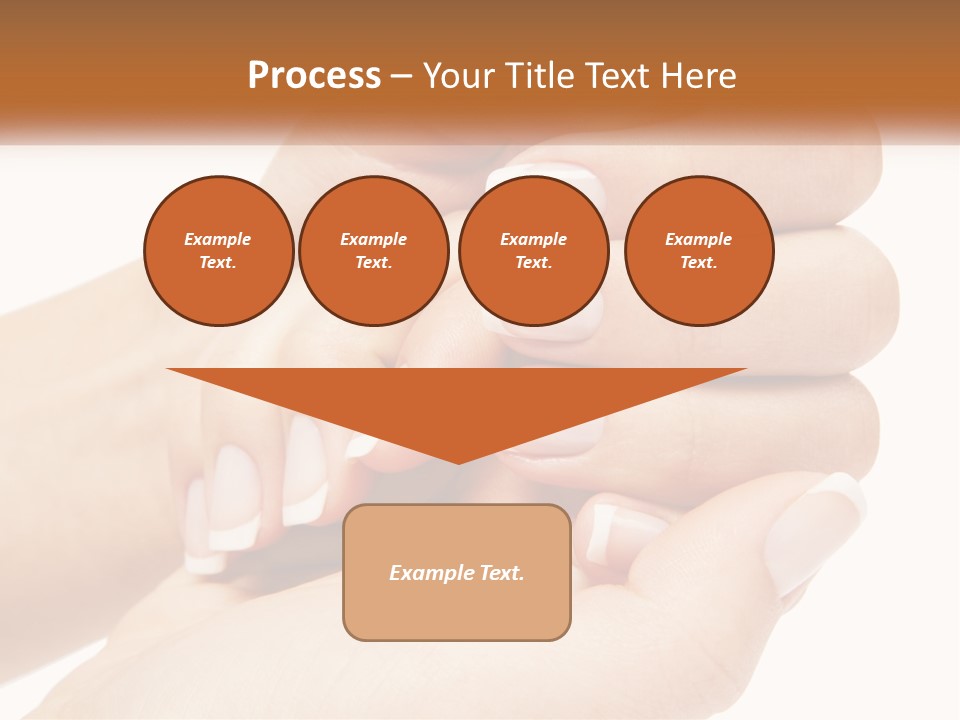 Process – Your Title Text Here

Example Text.

Example Text.

Example Text.

Example Text.

Example Text.